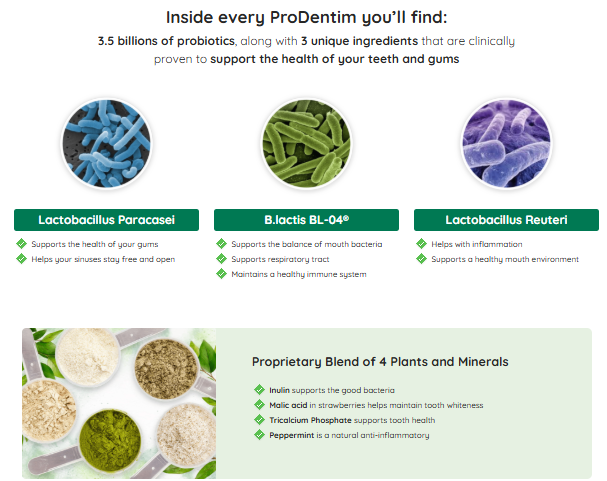 Inside every ProDentim you'll find:

3.5 billions of probiotics, along with 3 unique ingredients that are clinically proven to support the health of your teeth and gums

Lactobacillus Paracasei

Supports the health of your gums
Helps your sinuses stay free and open

B.lactis BL-04®

Supports the balance of mouth bacteria
Supports respiratory tract
Maintains a healthy immune system

Lactobacillus Reuteri

Helps with inflammation
Supports a healthy mouth environment

Proprietary Blend of 4 Plants and Minerals

Inulin supports the good bacteria
Malic acid in strawberries helps maintain tooth whiteness
Tricalcium Phosphate supports tooth health
Peppermint is a natural anti-inflammatory